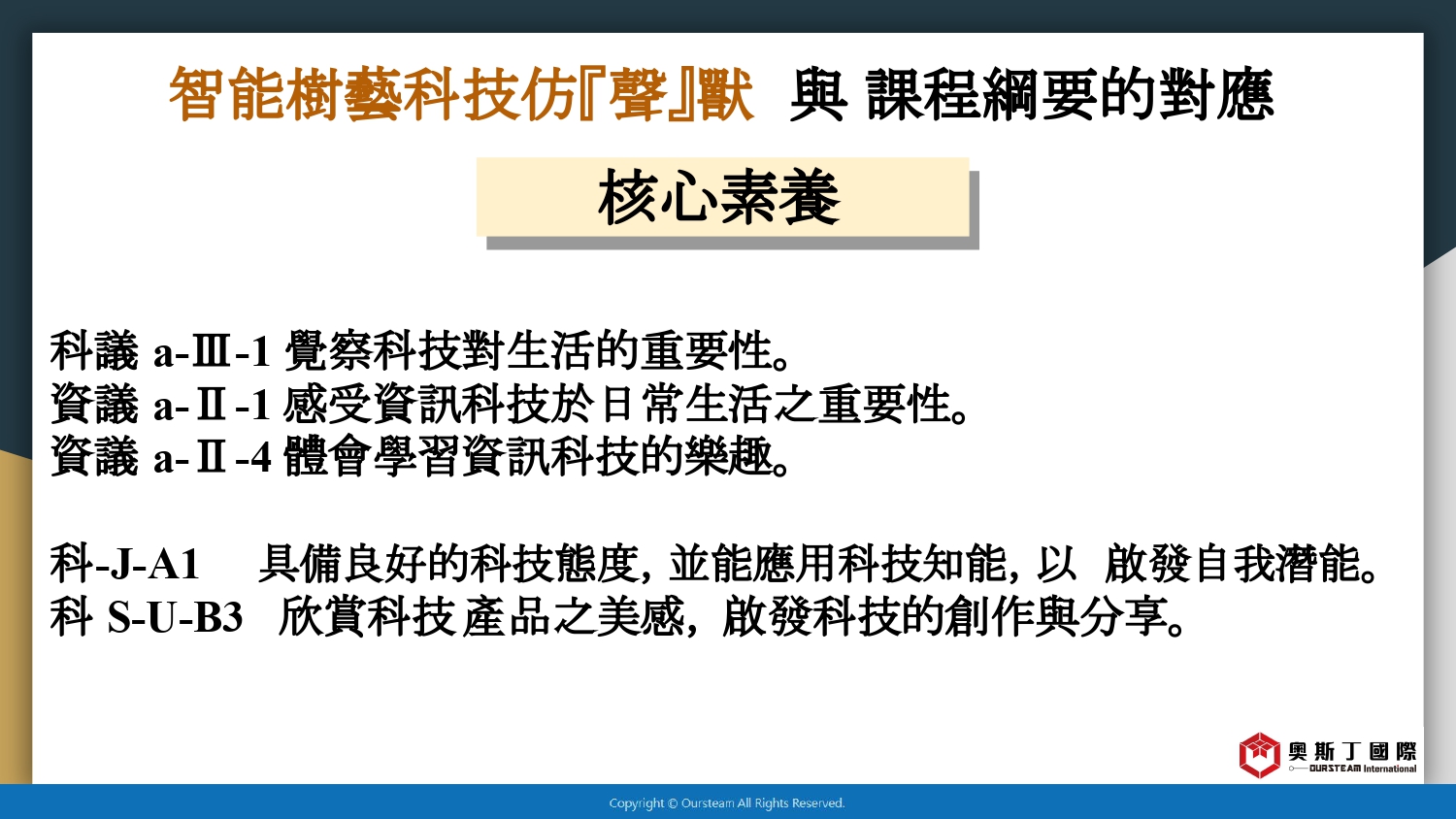 智能樹藝科技仿『聲』獸 與 課程綱要的對應

核心素養

科議 a-Ⅲ-1 覺察科技對生活的重要性。
資議 a-Ⅱ-1 感受資訊科技於日常生活之重要性。
資議 a-Ⅱ-4 體會學習資訊科技的樂趣。

科-J-A1 具備良好的科技態度, 並能應用科技知能, 以 啟發自我潛能。
科 S-U-B3 欣賞科技產品之美感, 啟發科技的創作與分享。

奧斯丁國際
OURSTEAM International

Copyright © Oursteam All Rights Reserved.